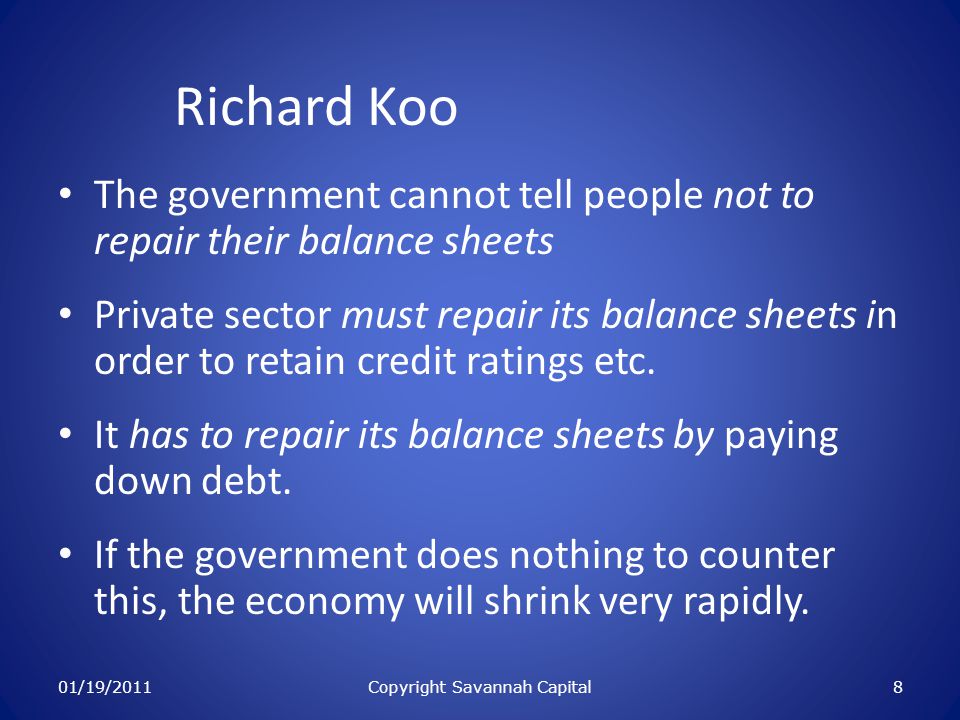 Richard Koo

• The government cannot tell people not to repair their balance sheets

• Private sector must repair its balance sheets in order to retain credit ratings etc.

• It has to repair its balance sheets by paying down debt.

• If the government does nothing to counter this, the economy will shrink very rapidly.

01/19/2011 Copyright Savannah Capital 8